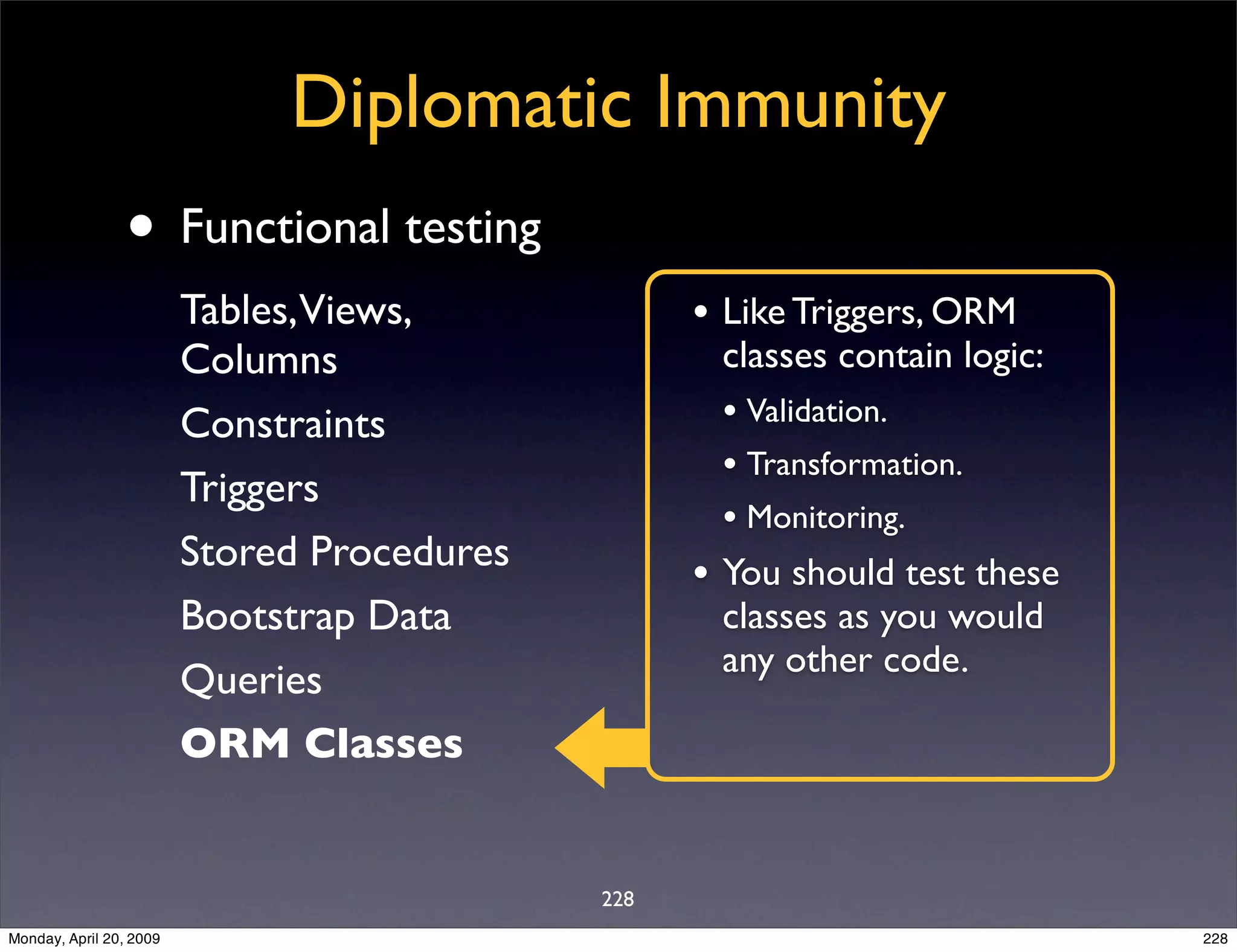 Diplomatic Immunity

• Functional testing

Tables, Views, Columns

Constraints

Triggers

Stored Procedures

Bootstrap Data

Queries

ORM Classes

• Like Triggers, ORM classes contain logic:

• Validation.

• Transformation.

• Monitoring.

• You should test these classes as you would any other code.

228

Monday, April 20, 2009

228